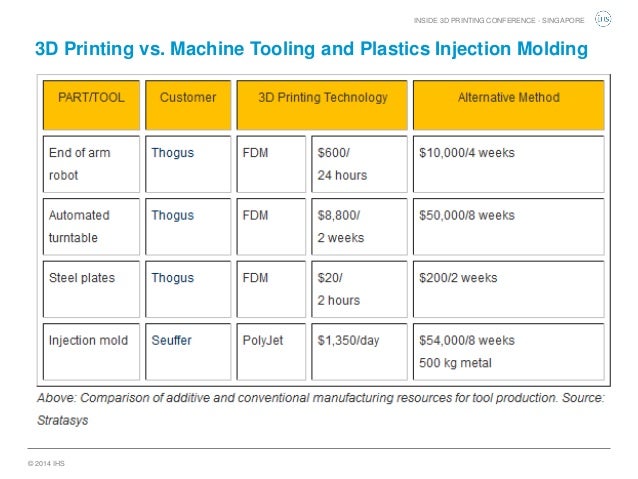 INSIDE 3D PRINTING CONFERENCE - SINGAPORE IHS

3D Printing vs. Machine Tooling and Plastics Injection Molding

| PART/TOOL | Customer | 3D Printing Technology | | Alternative Method |
|---|---|---|---|---|
| End of arm robot | Thogus | FDM | \$600/ 24 hours | \$10,000/4 weeks |
| Automated turntable | Thogus | FDM | \$8,800/ 2 weeks | \$50,000/8 weeks |
| Steel plates | Thogus | FDM | \$20/ 2 hours | \$200/2 weeks |
| Injection mold | Seuffer | PolyJet | \$1,350/day | \$54,000/8 weeks 500 kg metal |

Above: Comparison of additive and conventional manufacturing resources for tool production. Source: Stratasys

© 2014 IHS